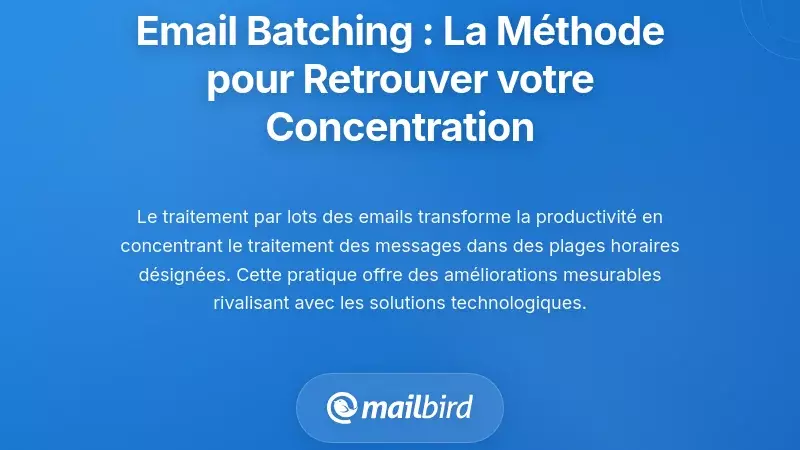 Email Batching : La Méthode pour Retrouver votre Concentration

Le traitement par lots des emails transforme la productivité en concentrant le traitement des messages dans des plages horaires désignées. Cette pratique offre des améliorations mesurables rivalisant avec les solutions technologiques.

mailbird